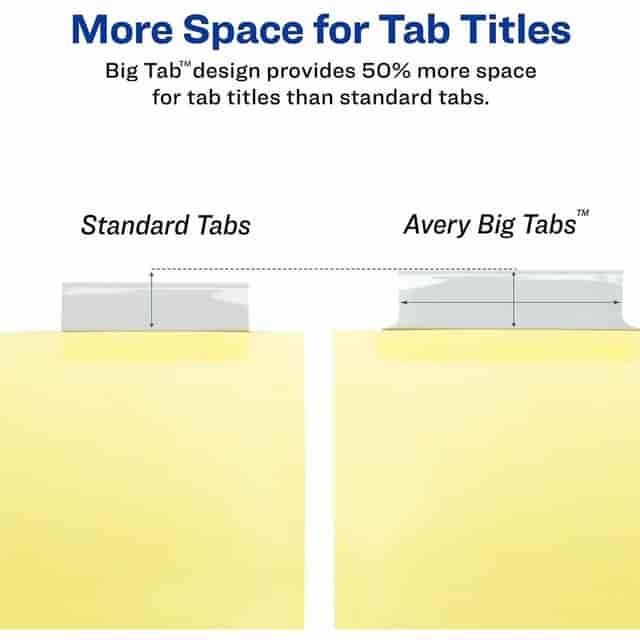 More Space for Tab Titles

Big Tab™ design provides 50% more space for tab titles than standard tabs.

Standard Tabs

Avery Big Tabs™